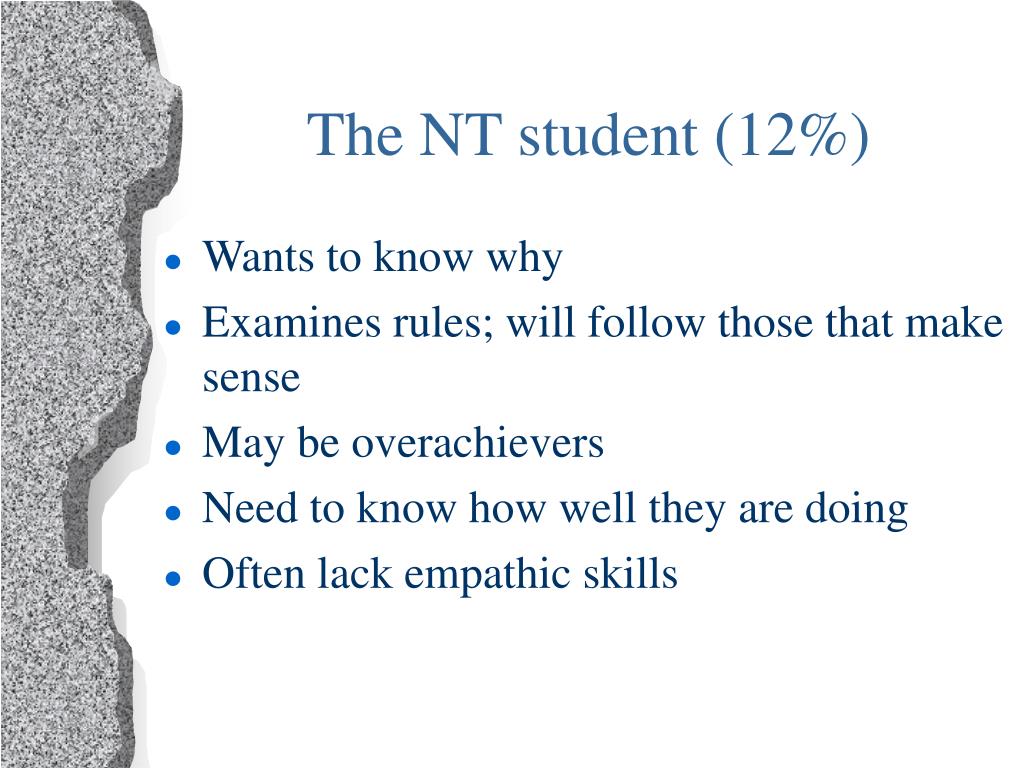 The NT student (12%)

- Wants to know why
- Examines rules; will follow those that make sense
- May be overachievers
- Need to know how well they are doing
- Often lack empathic skills